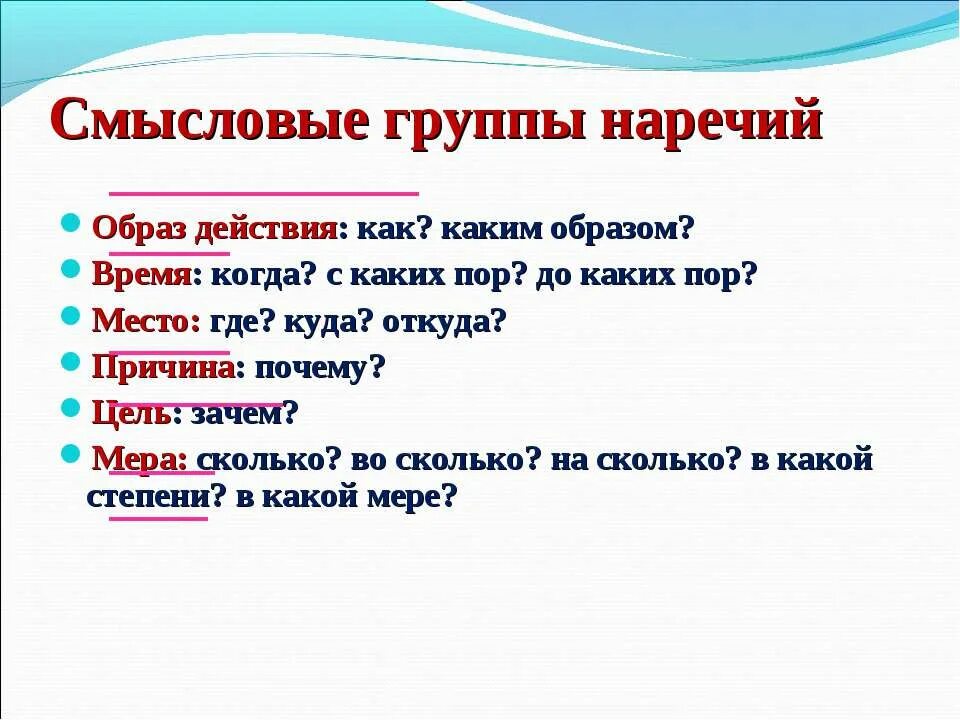 Смысловые группы наречий

Образ действия: как? каким образом?
Время: когда? с каких пор? до каких пор?
Место: где? куда? откуда?
Причина: почему?
Цель: зачем?
Мера: сколько? во сколько? на сколько? в какой степени? в какой мере?